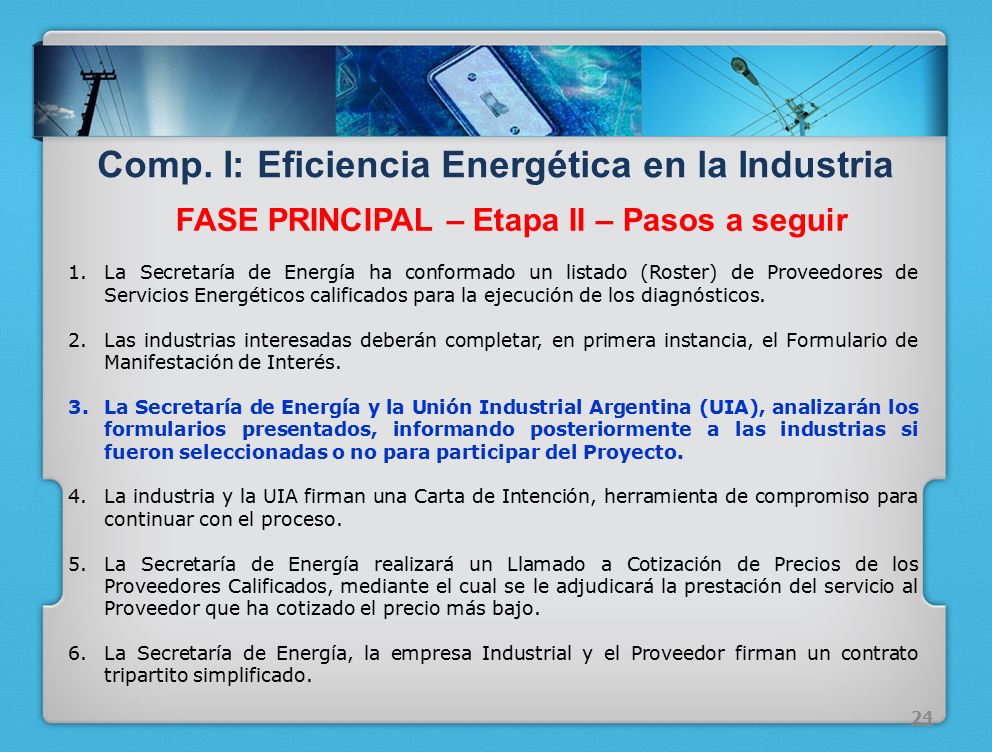 Comp. I: Eficiencia Energética en la Industria

FASE PRINCIPAL – Etapa II – Pasos a seguir

1. La Secretaría de Energía ha conformado un listado (Roster) de Proveedores de Servicios Energéticos calificados para la ejecución de los diagnósticos.

2. Las industrias interesadas deberán completar, en primera instancia, el Formulario de Manifestación de Interés.

3. La Secretaría de Energía y la Unión Industrial Argentina (UIA), analizarán los formularios presentados, informando posteriormente a las industrias si fueron seleccionadas o no para participar del Proyecto.

4. La industria y la UIA firman una Carta de Intención, herramienta de compromiso para continuar con el proceso.

5. La Secretaría de Energía realizará un Llamado a Cotización de Precios de los Proveedores Calificados, mediante el cual se le adjudicará la prestación del servicio al Proveedor que ha cotizado el precio más bajo.

6. La Secretaría de Energía, la empresa Industrial y el Proveedor firman un contrato tripartito simplificado.

24